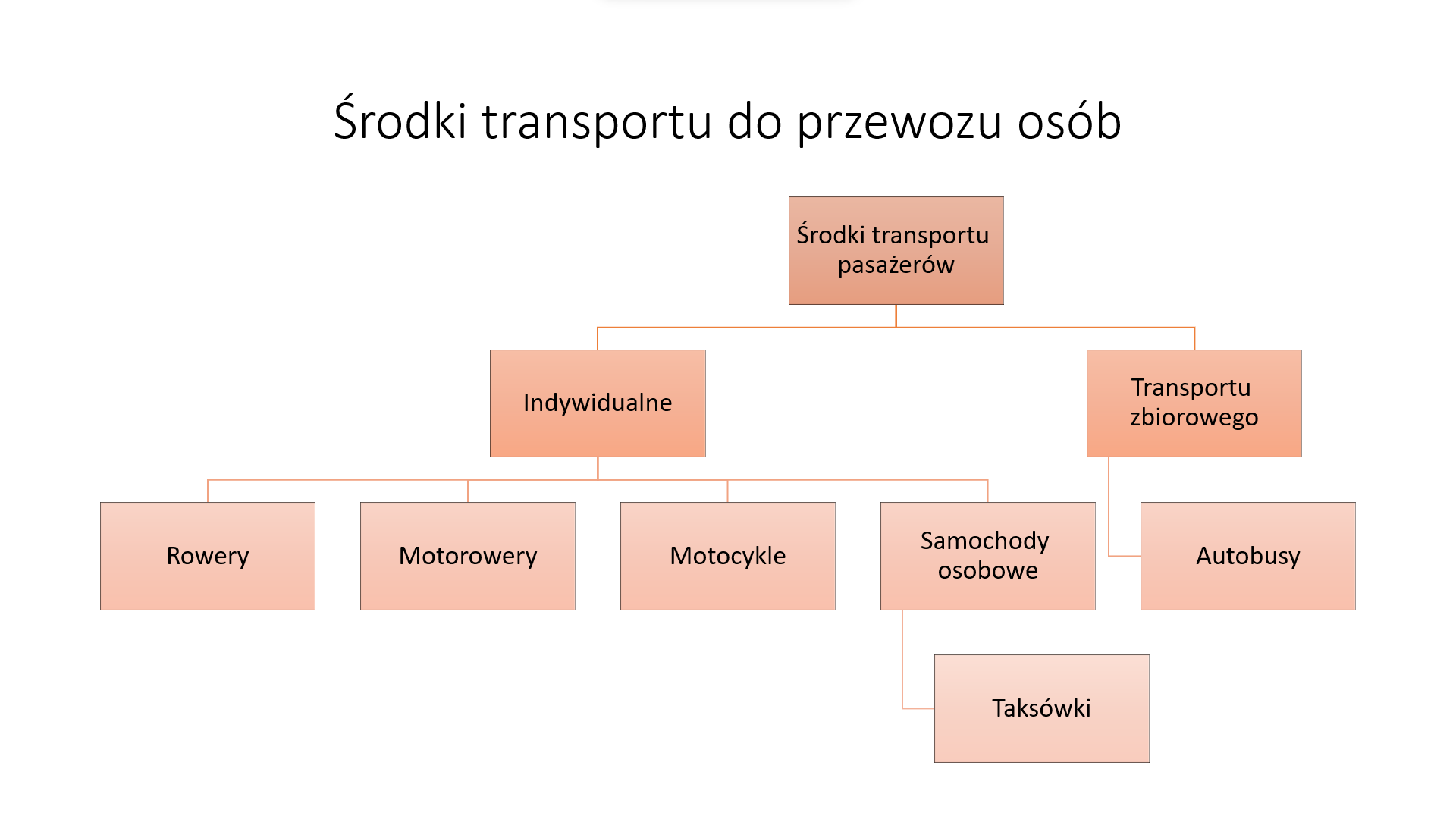 Środki transportu do przewozu osób

Środki transportu pasażerów

Indywidualne

Transportu zbiorowego

Rowery

Motorowery

Motocykle

Samochody osobowe

Autobusy

Taksówki